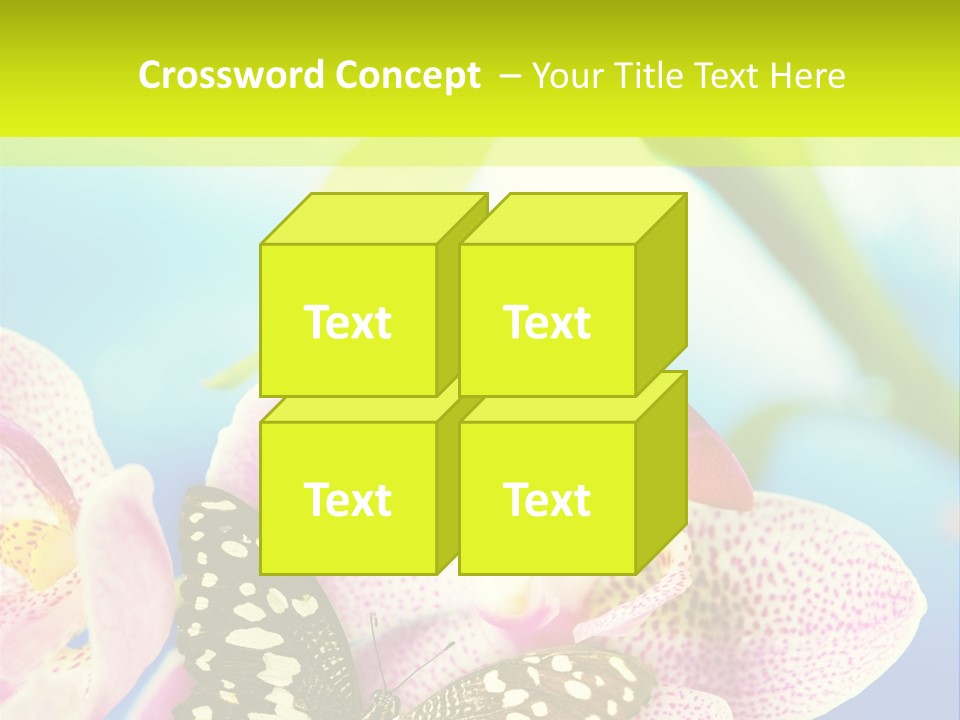 Crossword Concept – Your Title Text Here

Text

Text

Text

Text